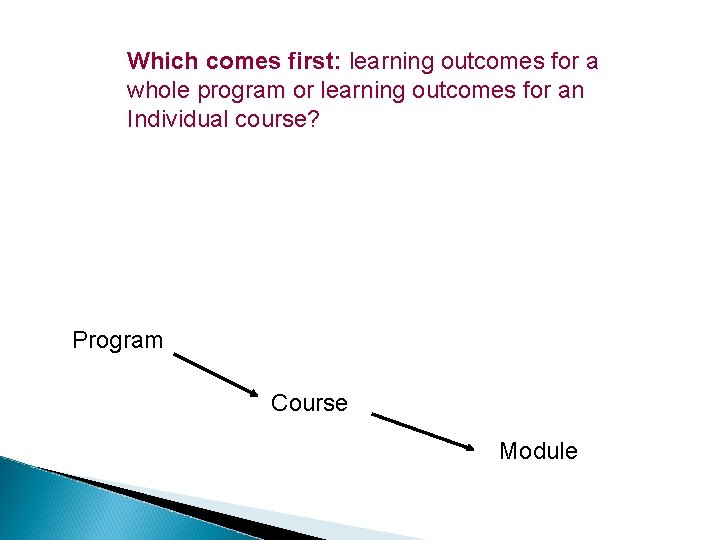 Which comes first: learning outcomes for a whole program or learning outcomes for an Individual course?

Program

Course

Module